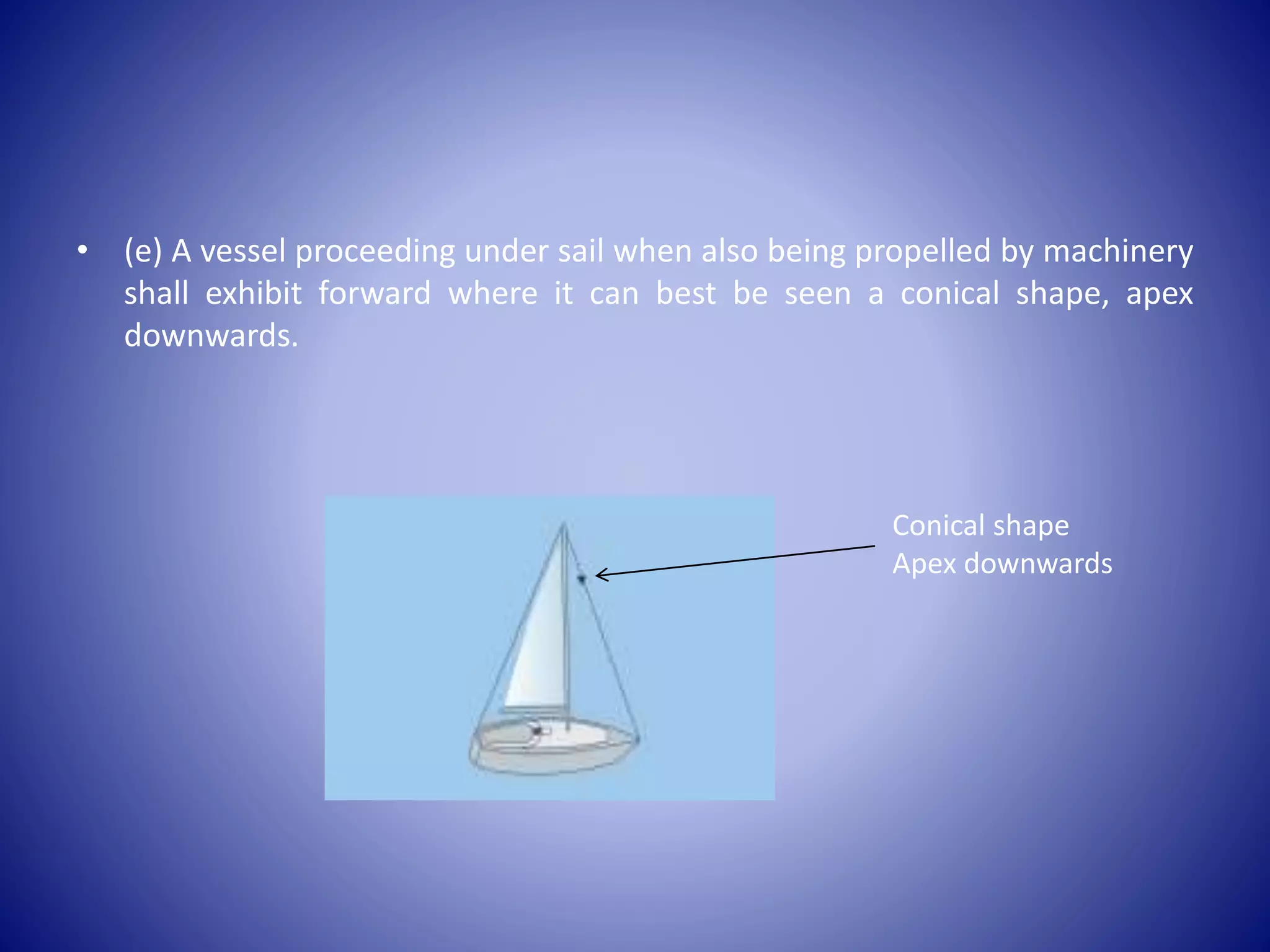 • (e) A vessel proceeding under sail when also being propelled by machinery shall exhibit forward where it can best be seen a conical shape, apex downwards.

Conical shape
Apex downwards